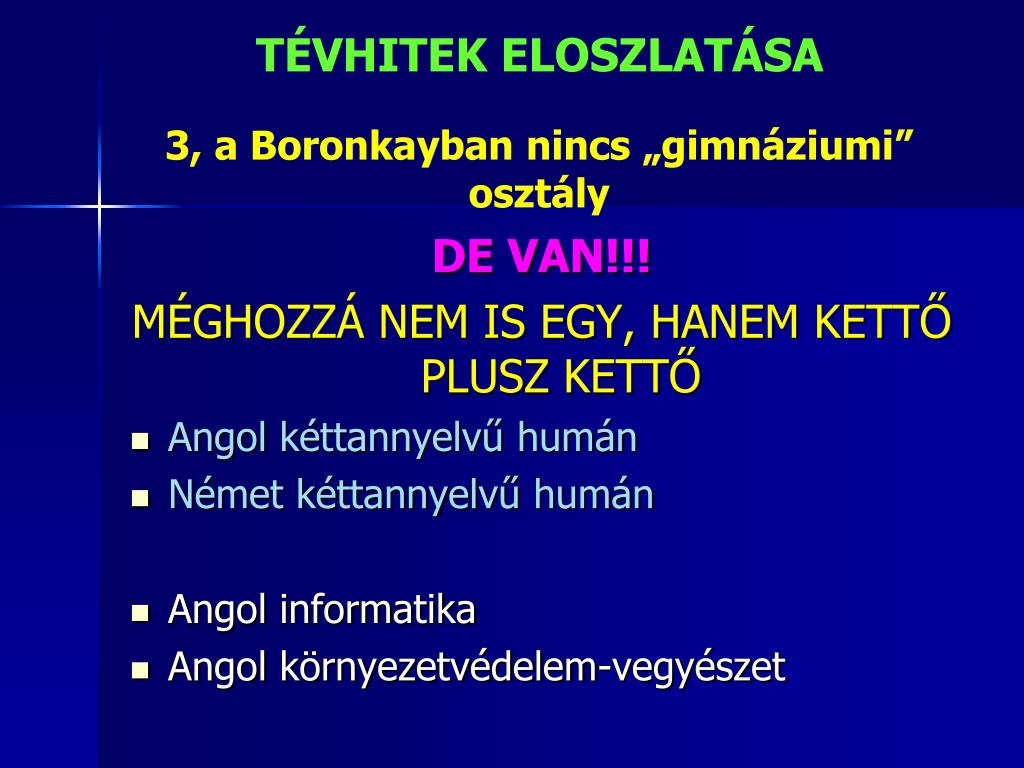 TÉVHITEK ELOSZLATÁSA

3, a Boronkayban nincs „gimnáziumi” osztály

DE VAN!!!

MÉGHOZZÁ NEM IS EGY, HANEM KETTŐ PLUSZ KETTŐ

- Angol kéttannyelvű humán
- Német kéttannyelvű humán

- Angol informatika
- Angol környezetvédelem-vegyészet